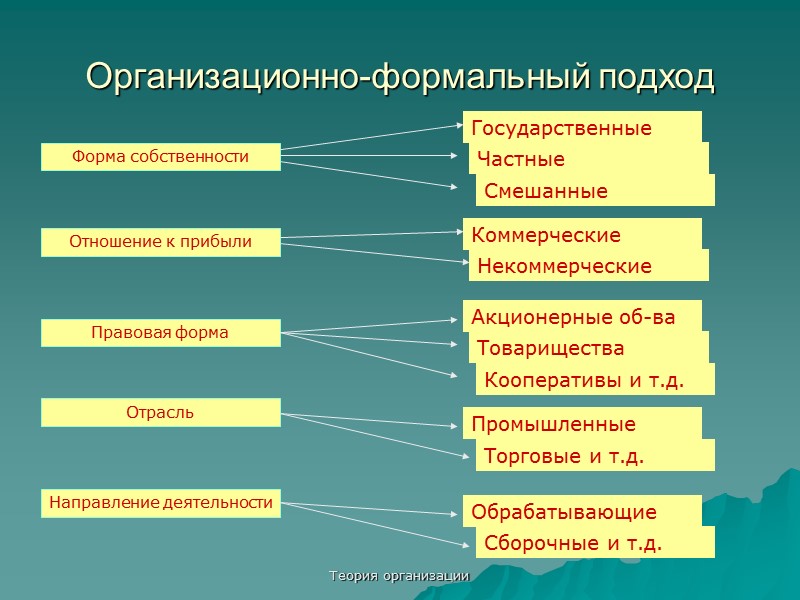 Организационно-формальный подход

Форма собственности

Государственные

Частные

Смешанные

Отношение к прибыли

Коммерческие

Некоммерческие

Правовая форма

Акционерные об-ва

Товарищества

Кооперативы и т.д.

Отрасль

Промышленные

Торговые и т.д.

Направление деятельности

Обрабатывающие

Сборочные и т.д.

Теория организации